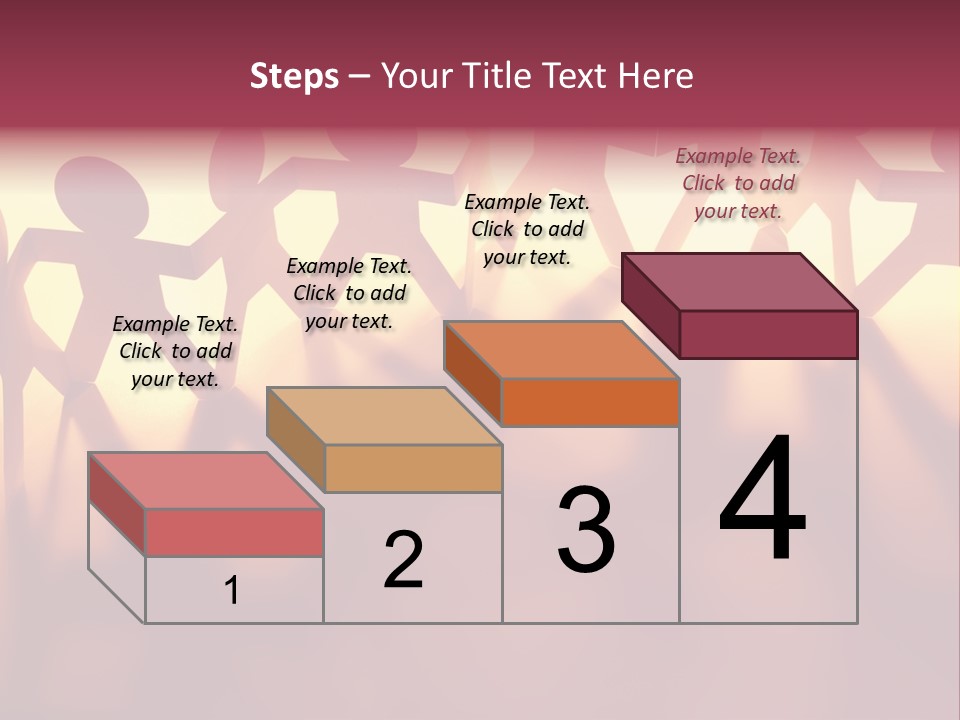 Steps – Your Title Text Here

Example Text. Click to add your text.

Example Text. Click to add your text.

Example Text. Click to add your text.

Example Text. Click to add your text.

1

2

3

4